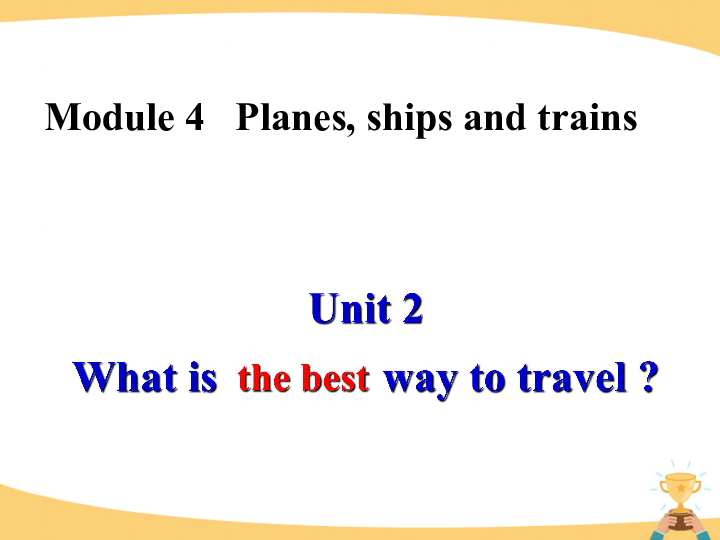 Module 4 Planes, ships and trains

Unit 2

What is the best way to travel ?